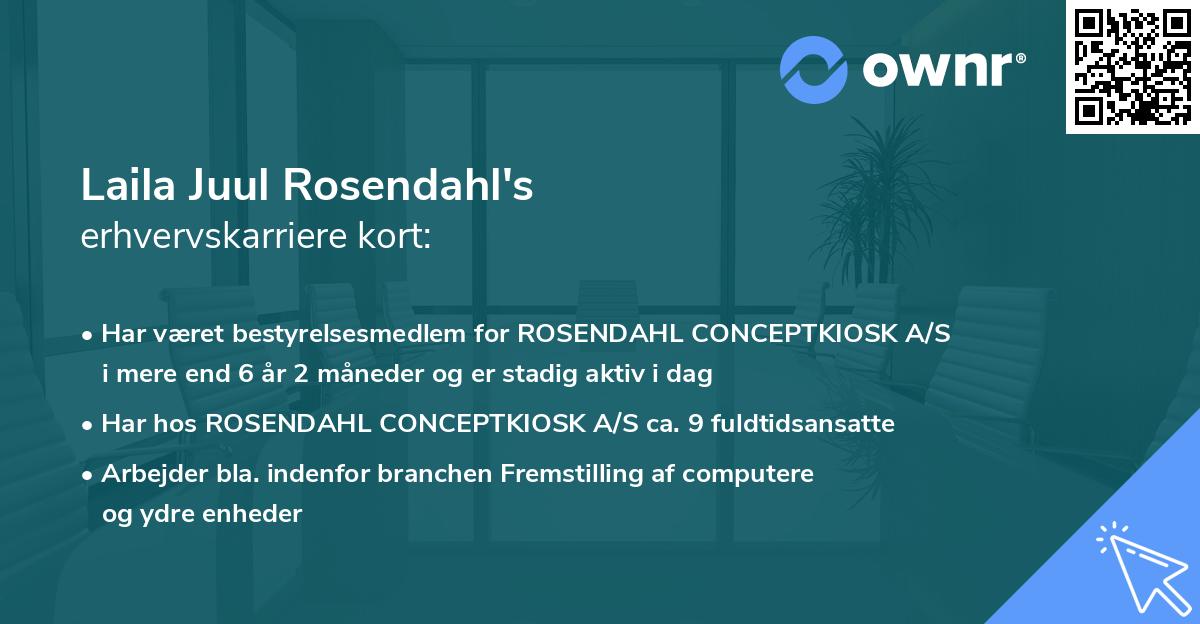 ownr®

Laila Juul Rosendahl's
erhvervskarriere kort:

• Har været bestyrelsesmedlem for ROSENDAHL CONCEPTKIOSK A/S i mere end 6 år 2 måneder og er stadig aktiv i dag

• Har hos ROSENDAHL CONCEPTKIOSK A/S ca. 9 fuldtidsansatte

• Arbejder bla. indenfor branchen Fremstilling af computere og ydre enheder